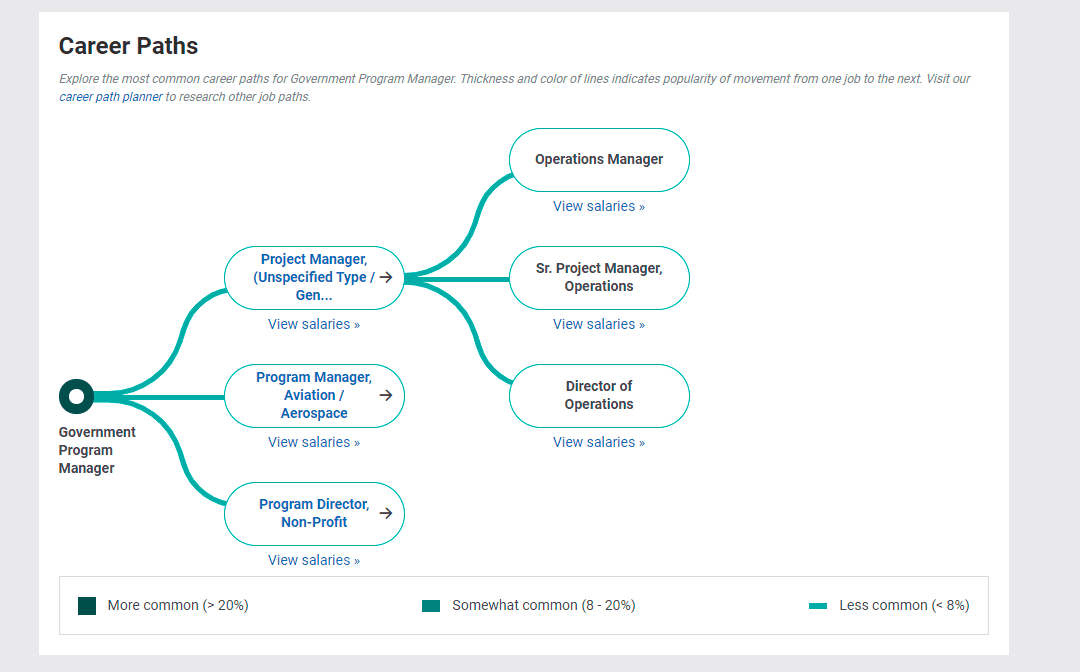 Career Paths

Explore the most common career paths for Government Program Manager. Thickness and color of lines indicates popularity of movement from one job to the next. Visit our career path planner to research other job paths.

Government Program Manager

Project Manager, (Unspecified Type / Gen... →
View salaries »

Program Manager, Aviation / Aerospace →
View salaries »

Program Director, Non-Profit →
View salaries »

Operations Manager
View salaries »

Sr. Project Manager, Operations
View salaries »

Director of Operations
View salaries »

More common (> 20%)
Somewhat common (8 - 20%)
Less common (< 8%)